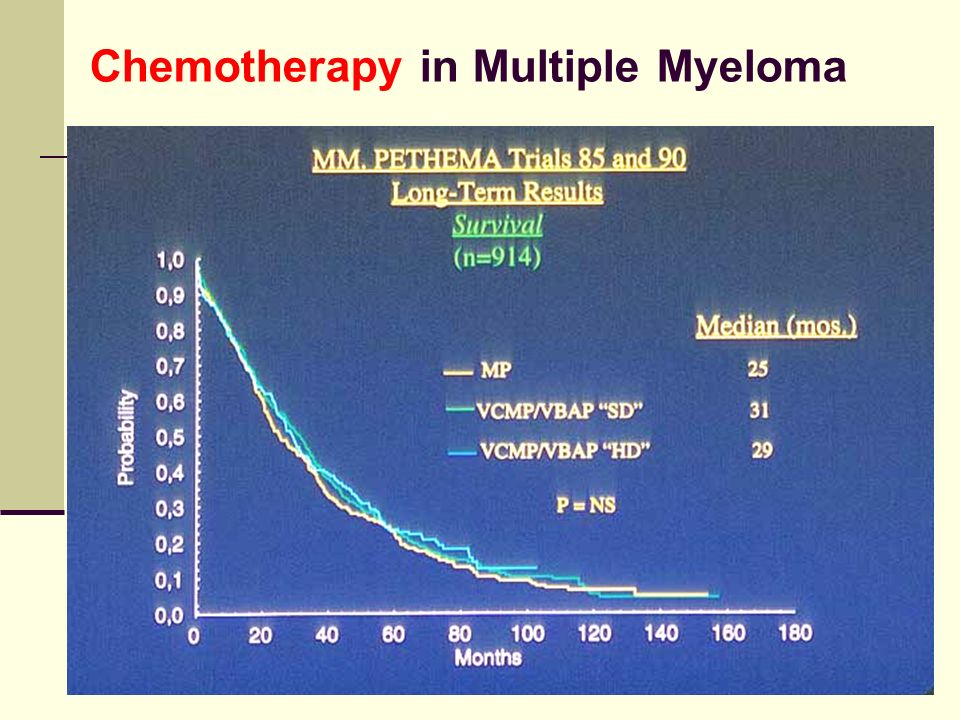 Chemotherapy in Multiple Myeloma

MM. PETHEMA Trials 85 and 90
Long-Term Results
Survival
(n=914)

Median (mos.)

MP 25
VCMP/VBAP "SD" 31
VCMP/VBAP "HD" 29

P = NS

Probability

1,0
0,9
0,8
0,7
0,6
0,5
0,4
0,3
0,2
0,1
0,0

0 20 40 60 80 100 120 140 160 180
Months